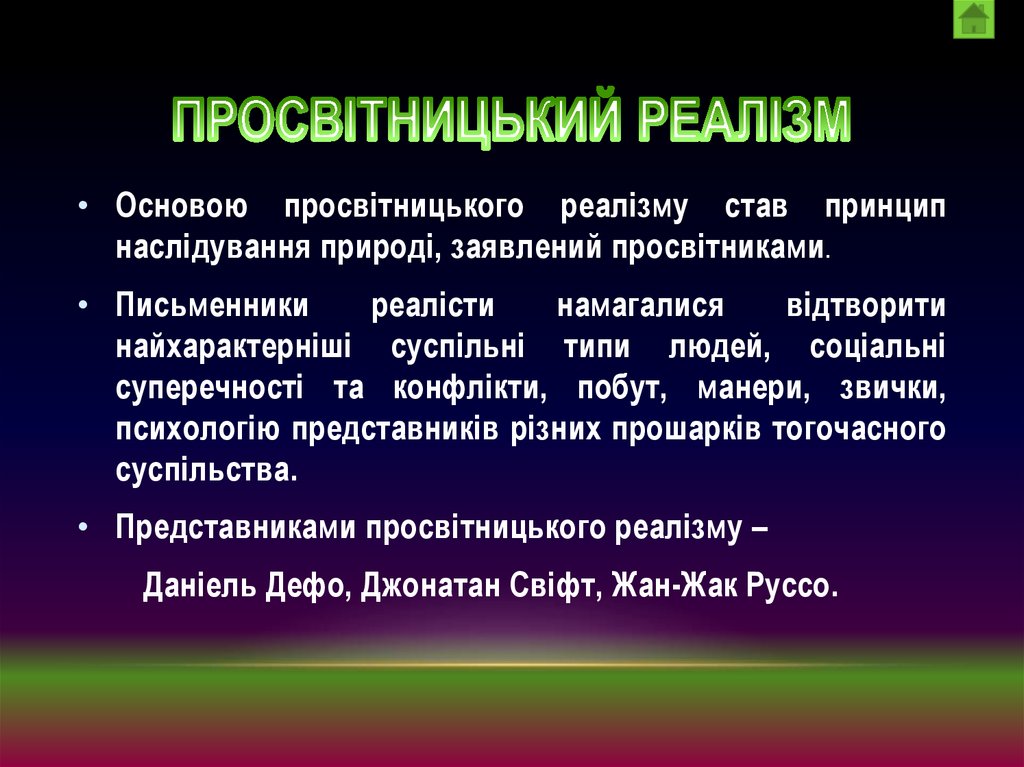 ПРОСВІТНИЦЬКИЙ РЕАЛІЗМ

• Основою просвітницького реалізму став принцип наслідування природі, заявлений просвітниками.

• Письменники реалісти намагалися відтворити найхарактерніші суспільні типи людей, соціальні суперечності та конфлікти, побут, манери, звички, психологію представників різних прошарків тогочасного суспільства.

• Представниками просвітницького реалізму –

Даніель Дефо, Джонатан Свіфт, Жан-Жак Руссо.